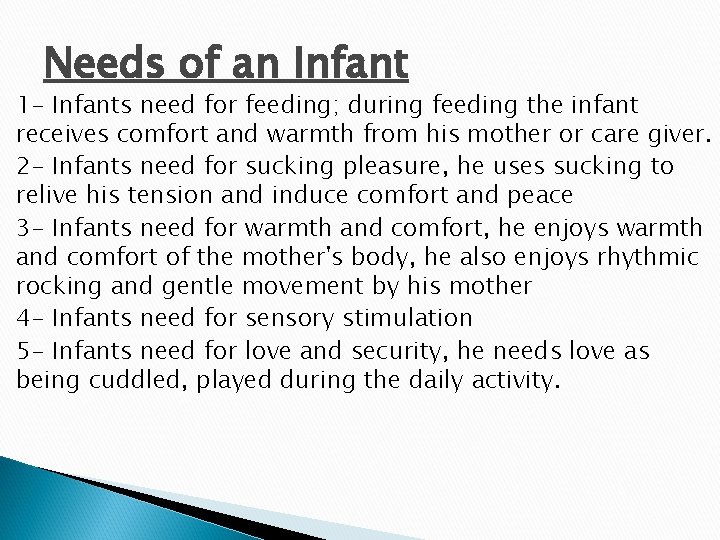 Needs of an Infant

1- Infants need for feeding; during feeding the infant receives comfort and warmth from his mother or care giver.

2- Infants need for sucking pleasure, he uses sucking to relive his tension and induce comfort and peace

3- Infants need for warmth and comfort, he enjoys warmth and comfort of the mother's body, he also enjoys rhythmic rocking and gentle movement by his mother

4- Infants need for sensory stimulation

5- Infants need for love and security, he needs love as being cuddled, played during the daily activity.